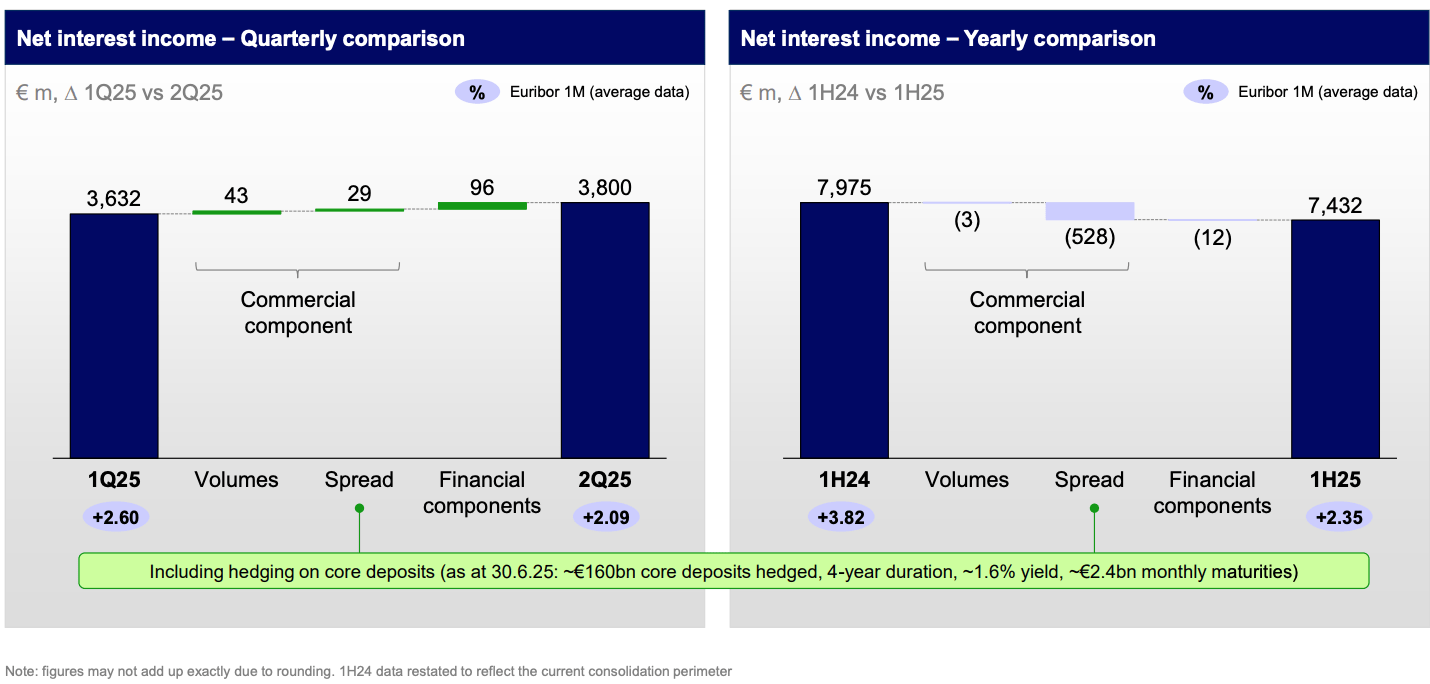 Net interest income – Quarterly comparison

€ m, Δ 1Q25 vs 2Q25

% Euribor 1M (average data)

3,632 43 29 96 3,800

Commercial component

1Q25 Volumes Spread Financial components 2Q25

+2.60 +2.09

Net interest income – Yearly comparison

€ m, Δ 1H24 vs 1H25

% Euribor 1M (average data)

7,975 (3) (528) (12) 7,432

Commercial component

1H24 Volumes Spread Financial components 1H25

+3.82 +2.35

Including hedging on core deposits (as at 30.6.25: ~€160bn core deposits hedged, 4-year duration, ~1.6% yield, ~€2.4bn monthly maturities)

Note: figures may not add up exactly due to rounding. 1H24 data restated to reflect the current consolidation perimeter